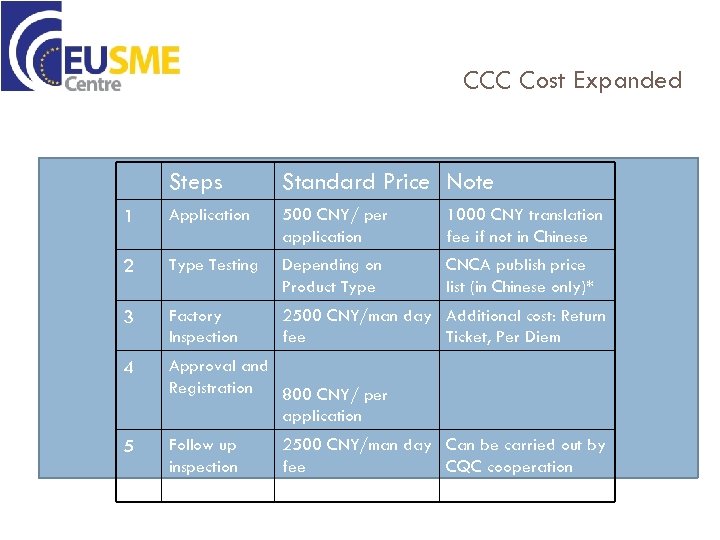 EUSME Centre

CCC Cost Expanded

|  | Steps | Standard Price | Note |
|---|---|---|---|
| 1 | Application | 500 CNY/ per application | 1000 CNY translation fee if not in Chinese |
| 2 | Type Testing | Depending on Product Type | CNCA publish price list (in Chinese only)* |
| 3 | Factory Inspection | 2500 CNY/man day fee | Additional cost: Return Ticket, Per Diem |
| 4 | Approval and Registration | 800 CNY/ per application |  |
| 5 | Follow up inspection | 2500 CNY/man day fee | Can be carried out by CQC cooperation |
|  |  |  |  |